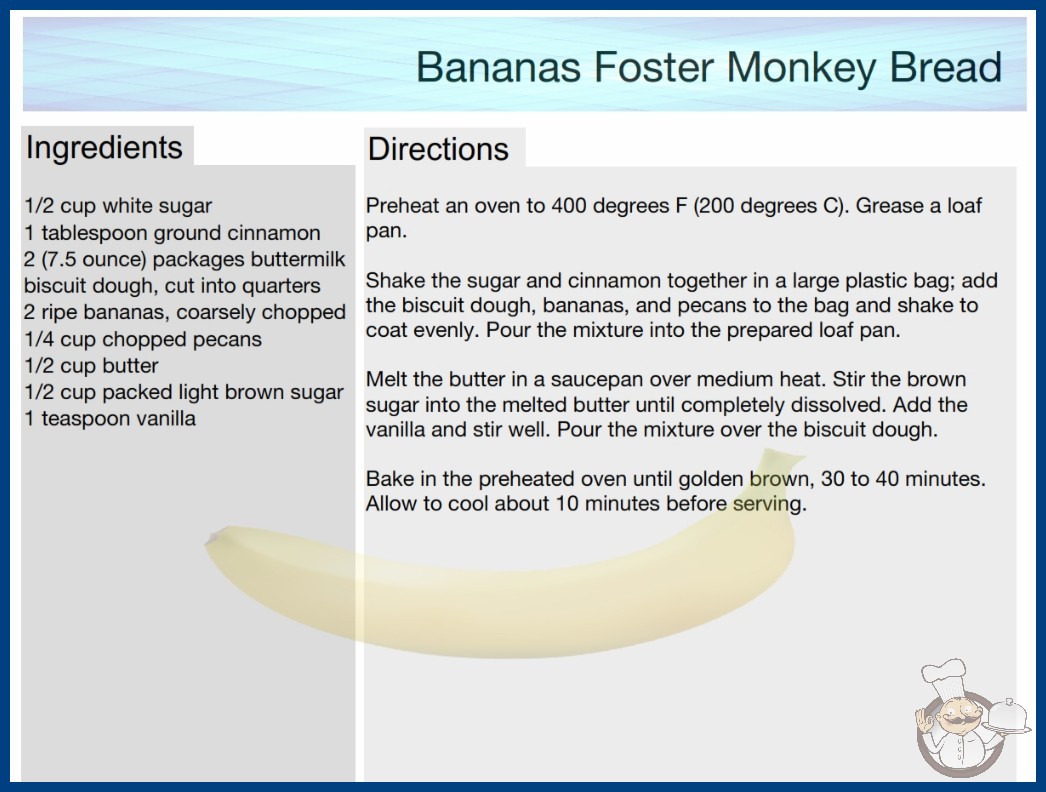 Bananas Foster Monkey Bread

Ingredients

1/2 cup white sugar
1 tablespoon ground cinnamon
2 (7.5 ounce) packages buttermilk biscuit dough, cut into quarters
2 ripe bananas, coarsely chopped
1/4 cup chopped pecans
1/2 cup butter
1/2 cup packed light brown sugar
1 teaspoon vanilla

Directions

Preheat an oven to 400 degrees F (200 degrees C). Grease a loaf pan.

Shake the sugar and cinnamon together in a large plastic bag; add the biscuit dough, bananas, and pecans to the bag and shake to coat evenly. Pour the mixture into the prepared loaf pan.

Melt the butter in a saucepan over medium heat. Stir the brown sugar into the melted butter until completely dissolved. Add the vanilla and stir well. Pour the mixture over the biscuit dough.

Bake in the preheated oven until golden brown, 30 to 40 minutes. Allow to cool about 10 minutes before serving.